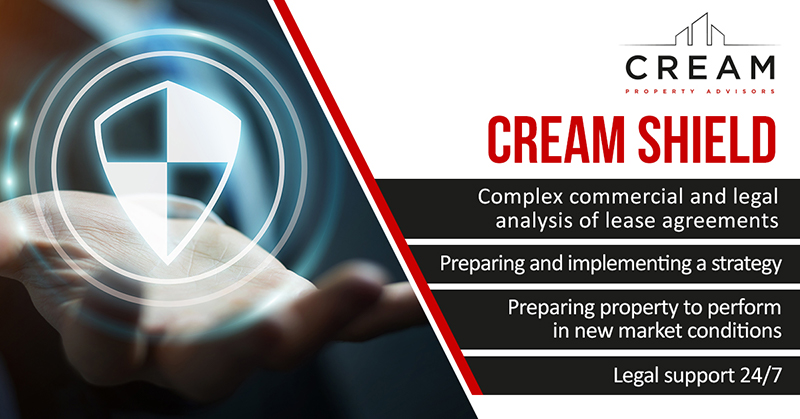 CREAM
PROPERTY ADVISORS

CREAM SHIELD

Complex commercial and legal analysis of lease agreements

Preparing and implementing a strategy

Preparing property to perform in new market conditions

Legal support 24/7